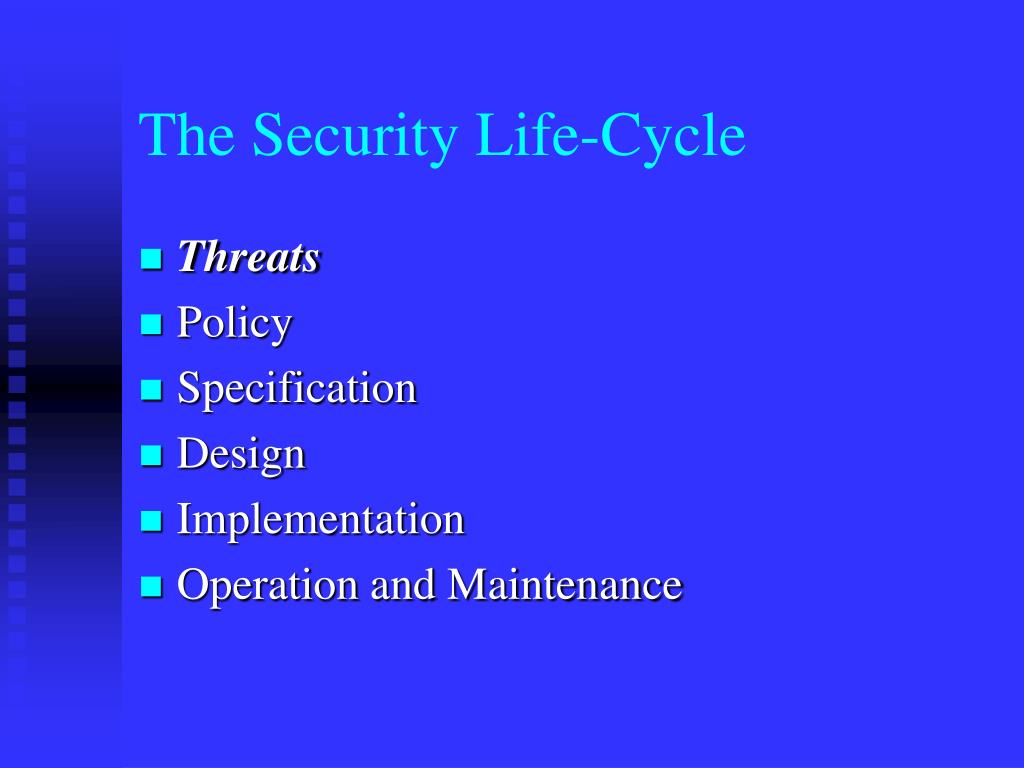 The Security Life-Cycle

- Threats
- Policy
- Specification
- Design
- Implementation
- Operation and Maintenance